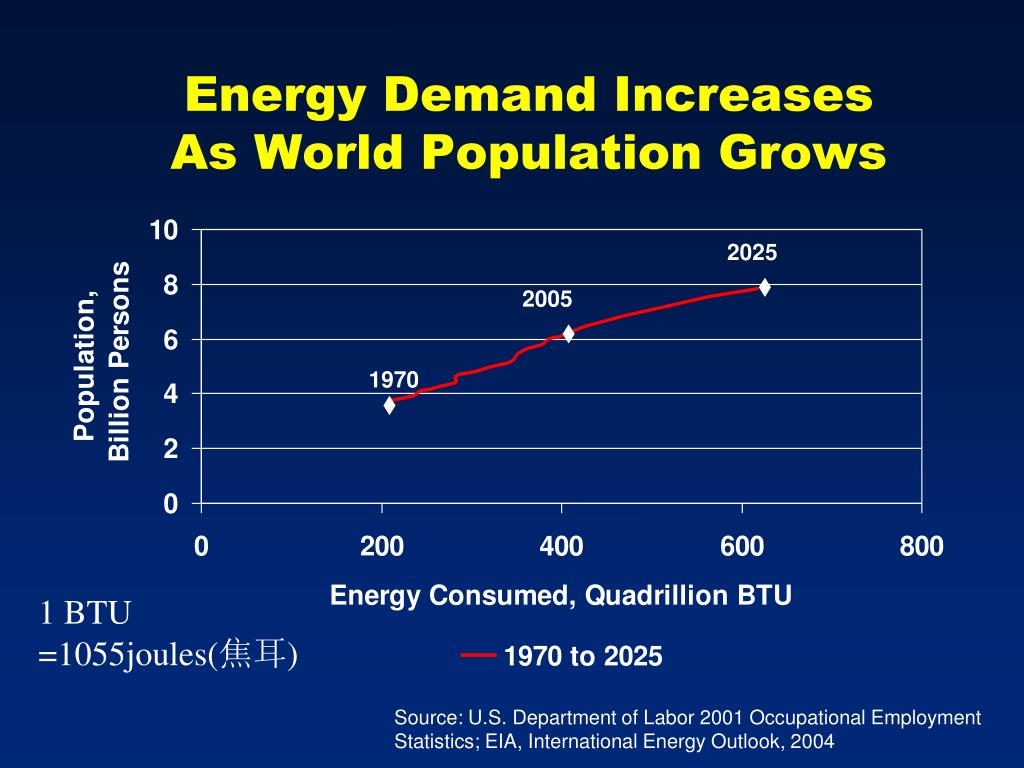 Energy Demand Increases As World Population Grows

Population, Billion Persons

10
8
6
4
2
0

2025
2005
1970

0
200
400
600
800

Energy Consumed, Quadrillion BTU

1 BTU =1055joules(焦耳)

1970 to 2025

Source: U.S. Department of Labor 2001 Occupational Employment Statistics; EIA, International Energy Outlook, 2004